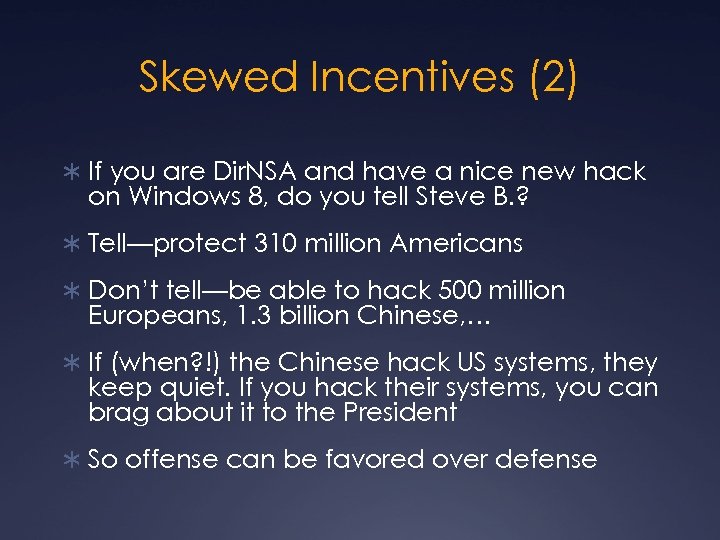 Skewed Incentives (2)

∗ If you are DirNSA and have a nice new hack on Windows 8, do you tell Steve B.?

∗ Tell—protect 310 million Americans

∗ Don't tell—be able to hack 500 million Europeans, 1.3 billion Chinese,…

∗ If (when?!) the Chinese hack US systems, they keep quiet. If you hack their systems, you can brag about it to the President

∗ So offense can be favored over defense